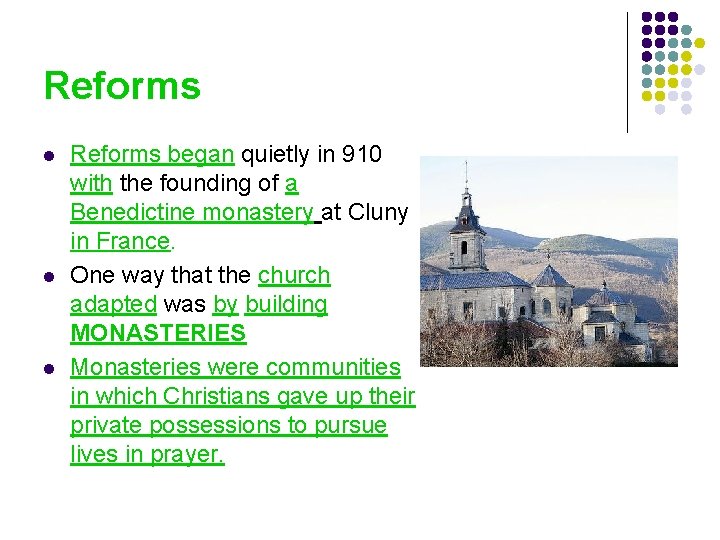 Reforms

- Reforms began quietly in 910 with the founding of a Benedictine monastery at Cluny in France.
- One way that the church adapted was by building MONASTERIES
- Monasteries were communities in which Christians gave up their private possessions to pursue lives in prayer.